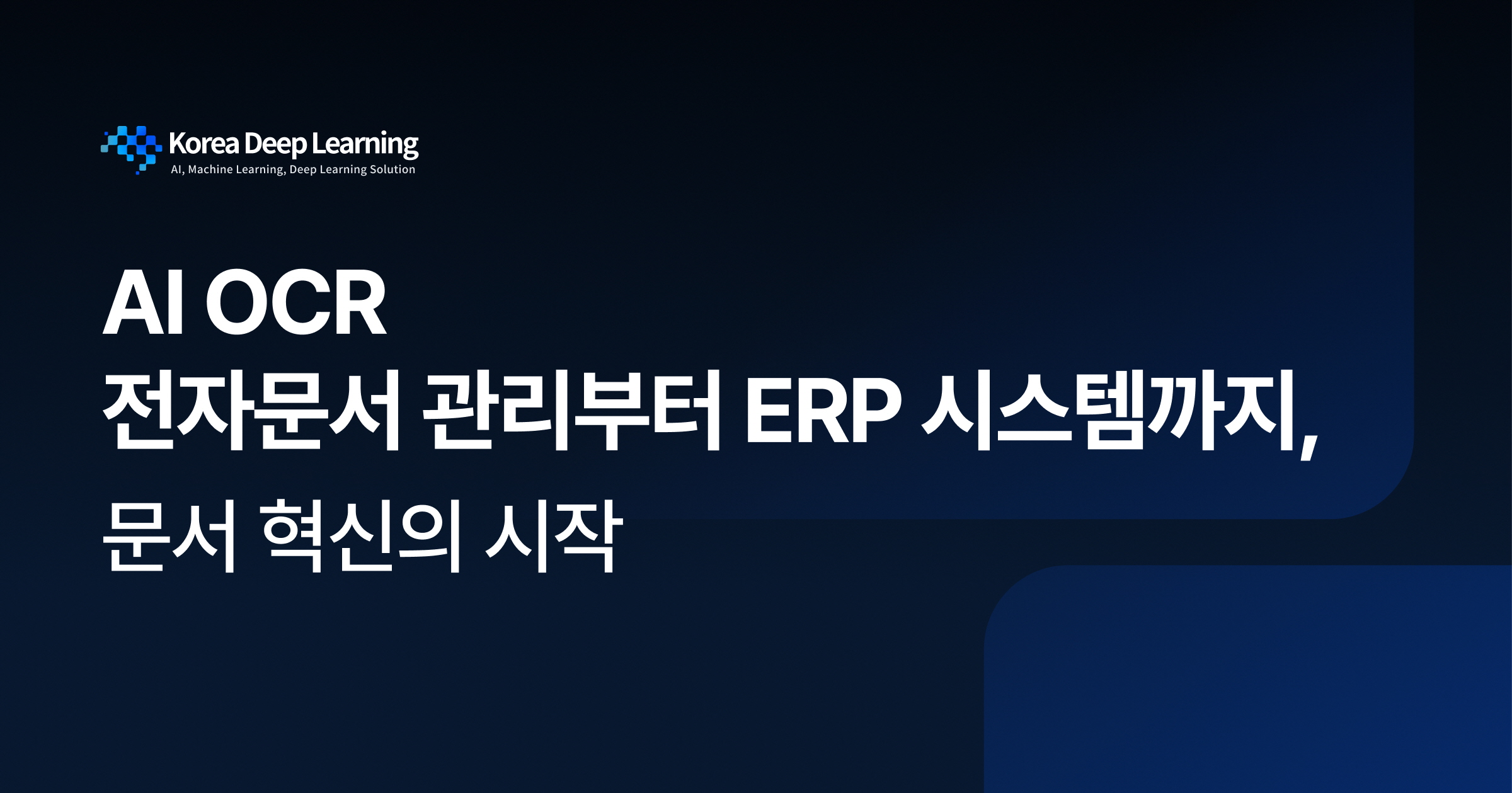 Korea Deep Learning
AI, Machine Learning, Deep Learning Solution

AI OCR
전자문서 관리부터 ERP 시스템까지,
문서 혁신의 시작